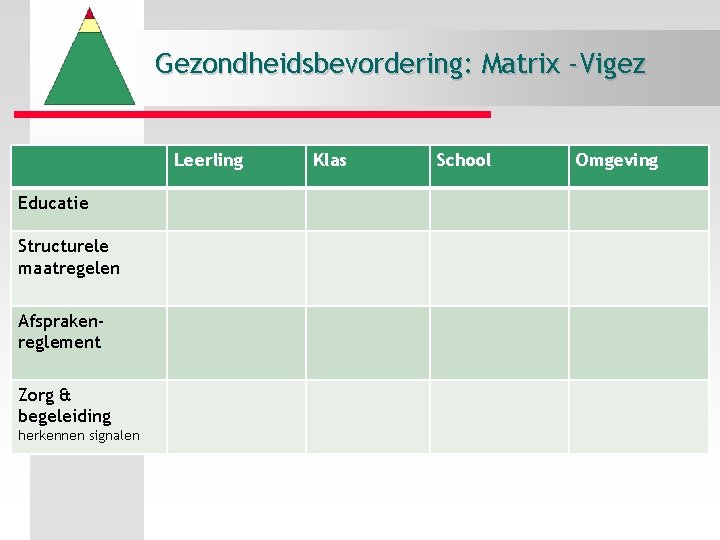 Gezondheidsbevordering: Matrix -Vigez

| | Leerling | Klas | School | Omgeving |
|---|---|---|---|---|
| Educatie | | | | |
| Structurele maatregelen | | | | |
| Afspraken-reglement | | | | |
| Zorg & begeleiding herkennen signalen | | | | |